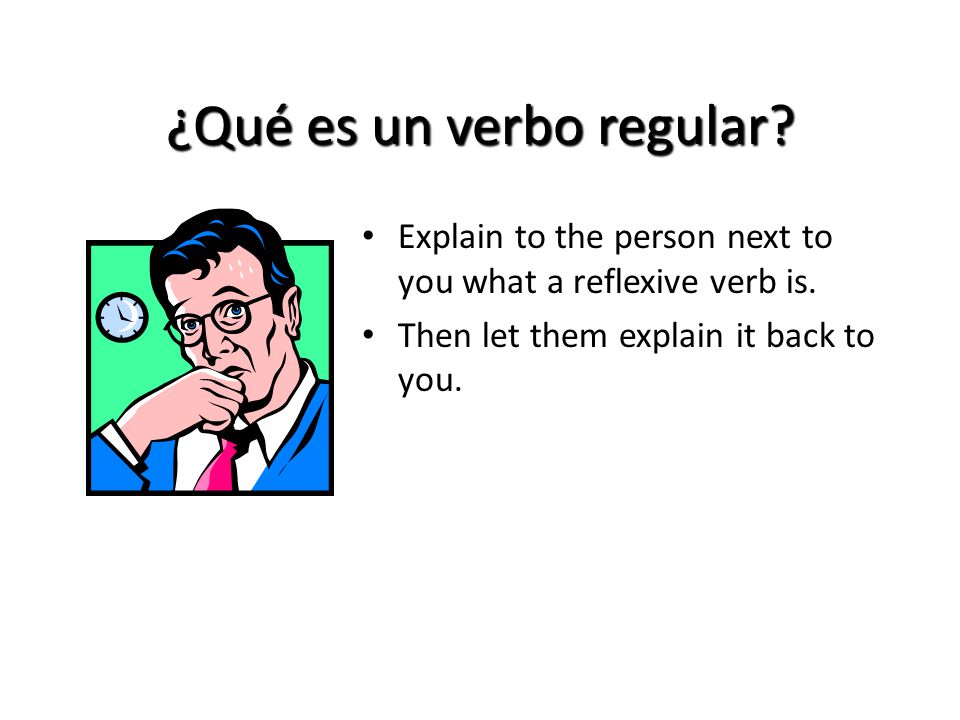 ¿Qué es un verbo regular?

• Explain to the person next to you what a reflexive verb is.
• Then let them explain it back to you.